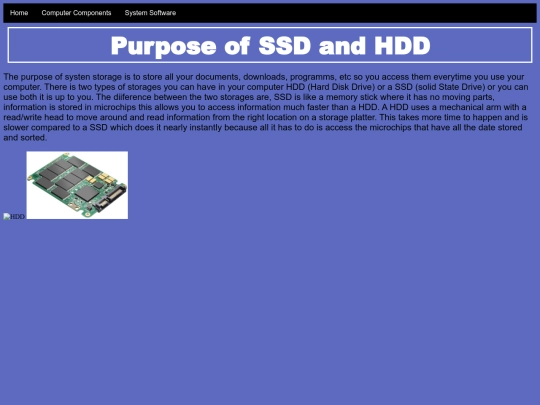 Home Computer Components System Software

Purpose of SSD and HDD

The purpose of systen storage is to store all your documents, downloads, programms, etc so you access them everytime you use your computer. There is two types of storages you can have in your computer HDD (Hard Disk Drive) or a SSD (solid State Drive) or you can use both it is up to you. The diiference between the two storages are, SSD is like a memory stick where it has no moving parts, information is stored in microchips this allows you to access information much faster than a HDD. A HDD uses a mechanical arm with a read/write head to move around and read information from the right location on a storage platter. This takes more time to happen and is slower compared to a SSD which does it nearly instantly because all it has to do is access the microchips that have all the date stored and sorted.

HDD